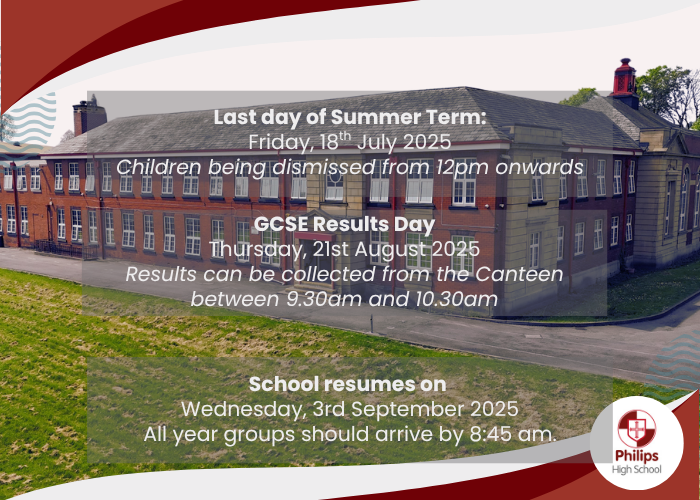 Last day of Summer Term:
Friday, 18$^{th}$ July 2025
Children being dismissed from 12pm onwards

GCSE Results Day
Thursday, 21st August 2025
Results can be collected from the Canteen between 9.30am and 10.30am

School resumes on
Wednesday, 3rd September 2025
All year groups should arrive by 8:45 am.

Philips
High School